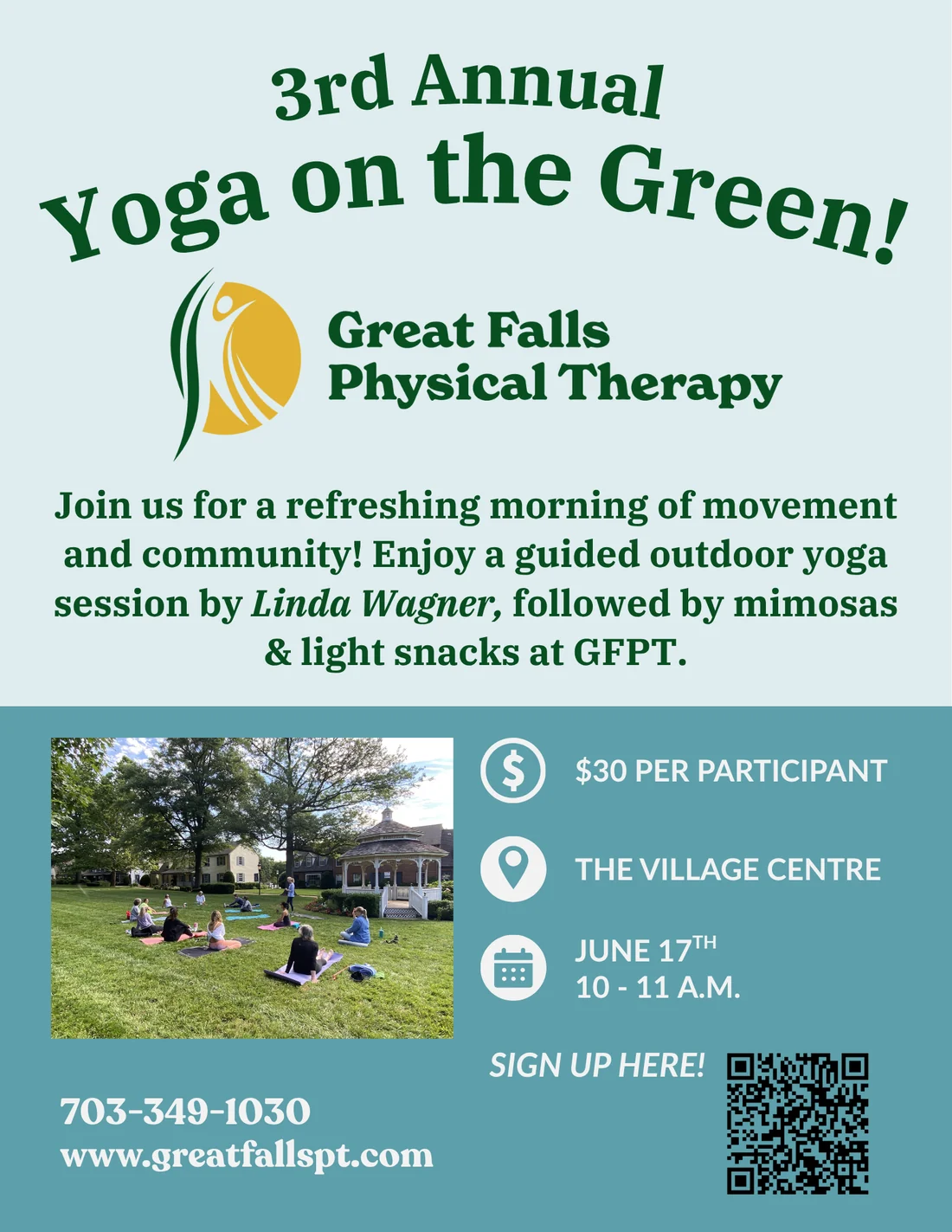 3rd Annual
Yoga on the Green!

Great Falls
Physical Therapy

Join us for a refreshing morning of movement and community! Enjoy a guided outdoor yoga session by Linda Wagner, followed by mimosas & light snacks at GFPT.

$30 PER PARTICIPANT

THE VILLAGE CENTRE

JUNE 17TH
10 - 11 A.M.

SIGN UP HERE!

703-349-1030
www.greatfallspt.com